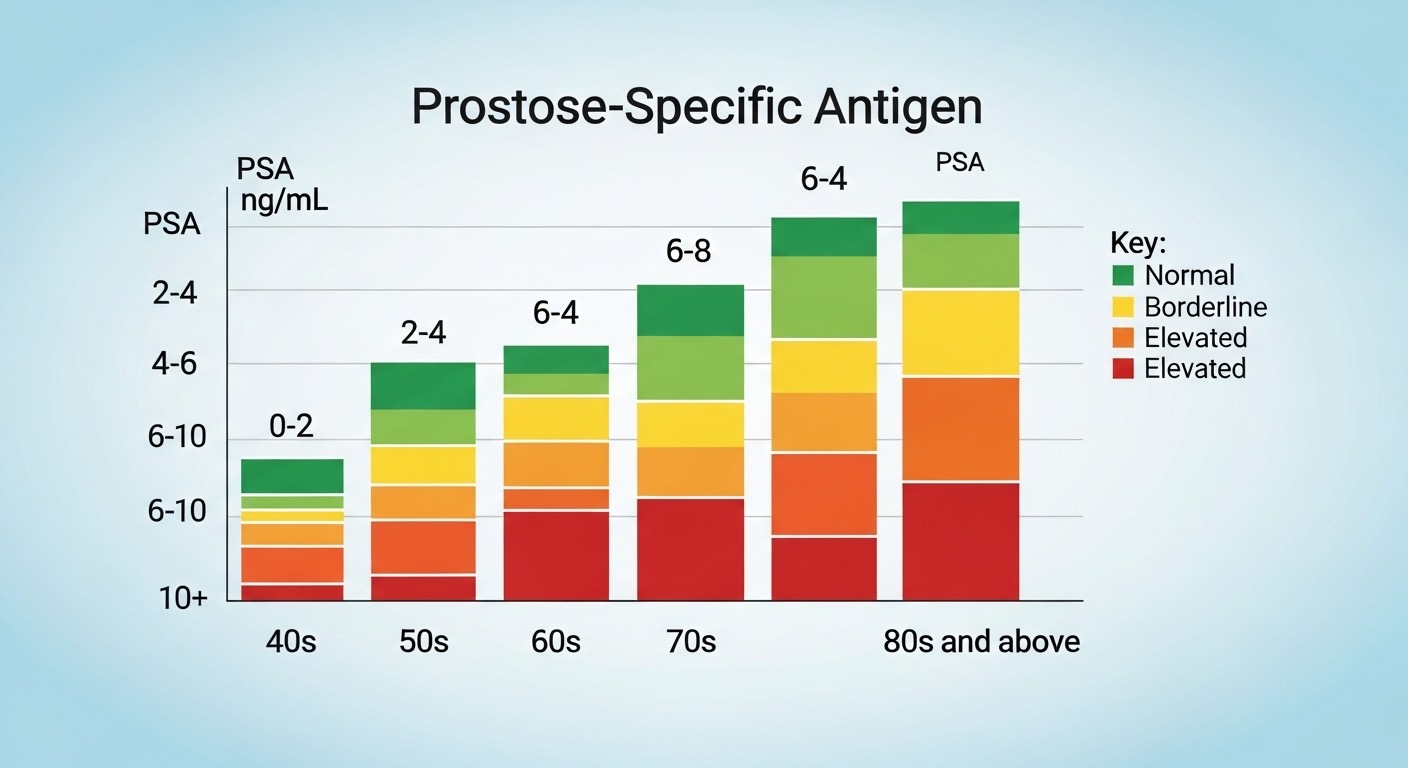 Prostose-Specific Antigen

PSA ng/mL

PSA
2-4
4-6
6-10
6-10
10+

0-2
2-4
6-4
6-8
6-4
PSA

40s
50s
60s
70s
80s and above

Key:
Normal
Borderline
Elevated
Elevated